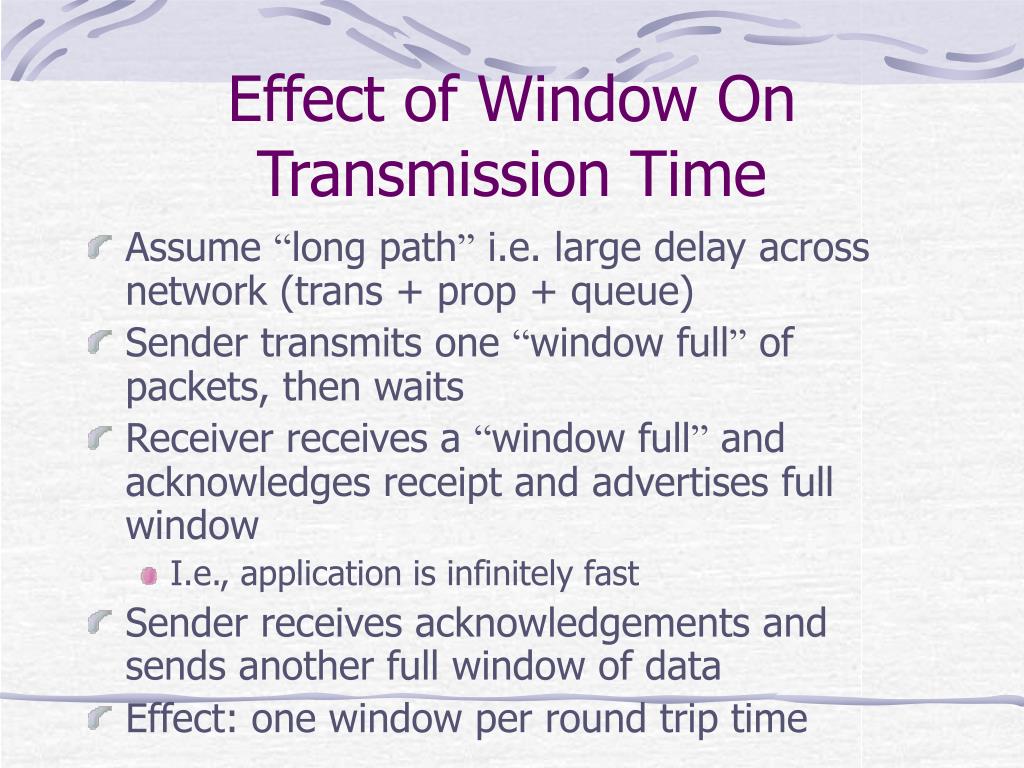 Effect of Window On Transmission Time

Assume “long path” i.e. large delay across network (trans + prop + queue)

Sender transmits one “window full” of packets, then waits

Receiver receives a “window full” and acknowledges receipt and advertises full window

I.e., application is infinitely fast

Sender receives acknowledgements and sends another full window of data

Effect: one window per round trip time